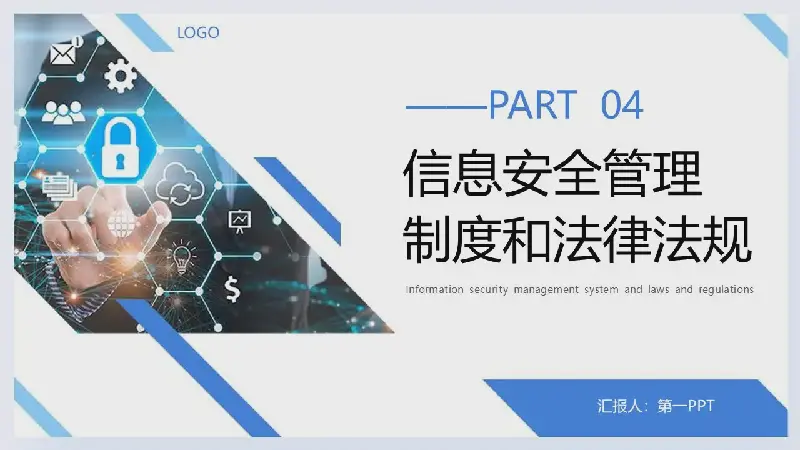 LOGO

——PART 04

信息安全管理制度和法律法规

Information security management system and laws and regulations

汇报人：第一PPT